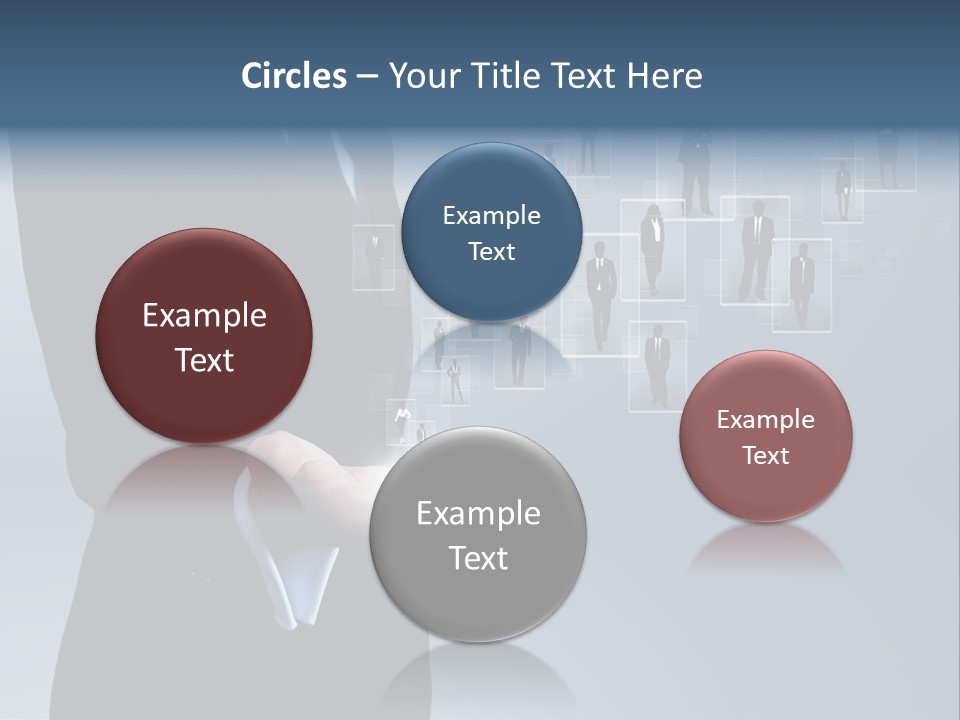 Circles – Your Title Text Here

Example Text

Example Text

Example Text

Example Text